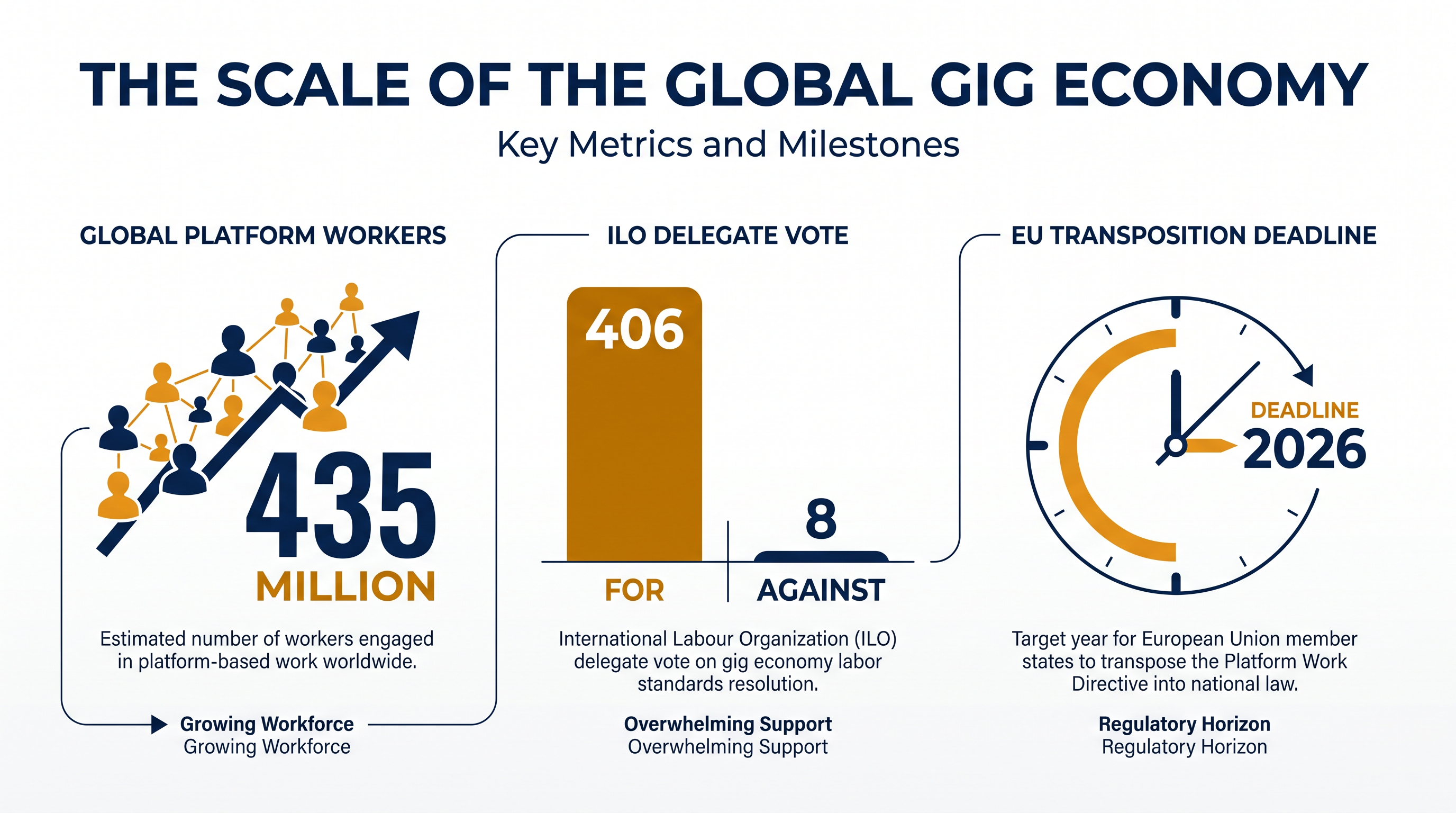 THE SCALE OF THE GLOBAL GIG ECONOMY

Key Metrics and Milestones

GLOBAL PLATFORM WORKERS

435

MILLION

Estimated number of workers engaged in platform-based work worldwide.

Growing Workforce
Growing Workforce

ILO DELEGATE VOTE

406

8

FOR

AGAINST

International Labour Organization (ILO) delegate vote on gig economy labor standards resolution.

Overwhelming Support
Overwhelming Support

EU TRANSPOSITION DEADLINE

DEADLINE

2026

Target year for European Union member states to transpose the Platform Work Directive into national law.

Regulatory Horizon
Regulatory Horizon